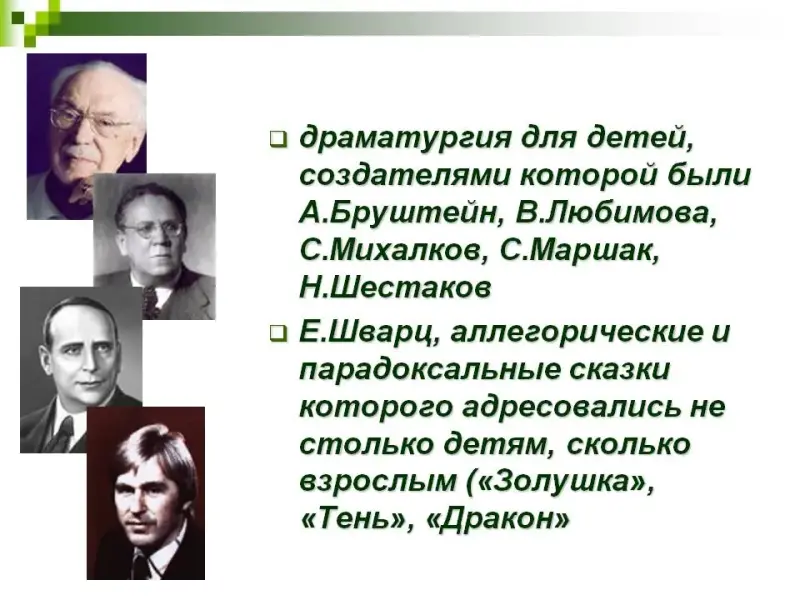 драматургия для детей, создателями которой были А.Бруштейн, В.Любимова, С.Михалков, С.Маршак, Н.Шестаков

Е.Шварц, аллегорические и парадоксальные сказки которого адресовались не столько детям, сколько взрослым («Золушка», «Тень», «Дракон»